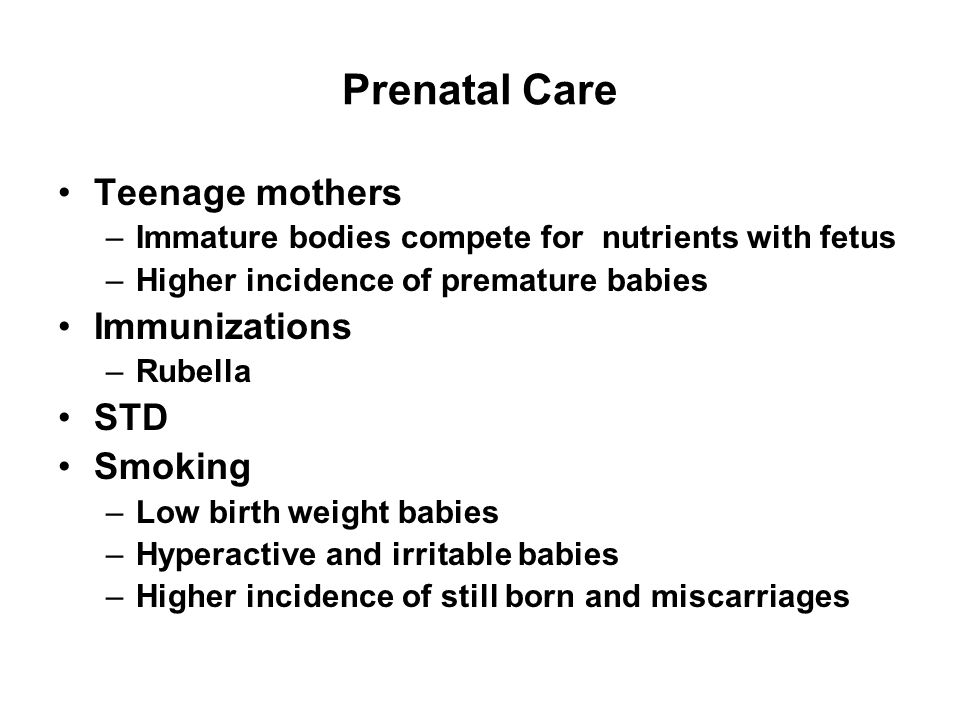 Prenatal Care

• Teenage mothers
– Immature bodies compete for nutrients with fetus
– Higher incidence of premature babies
• Immunizations
– Rubella
• STD
• Smoking
– Low birth weight babies
– Hyperactive and irritable babies
– Higher incidence of still born and miscarriages